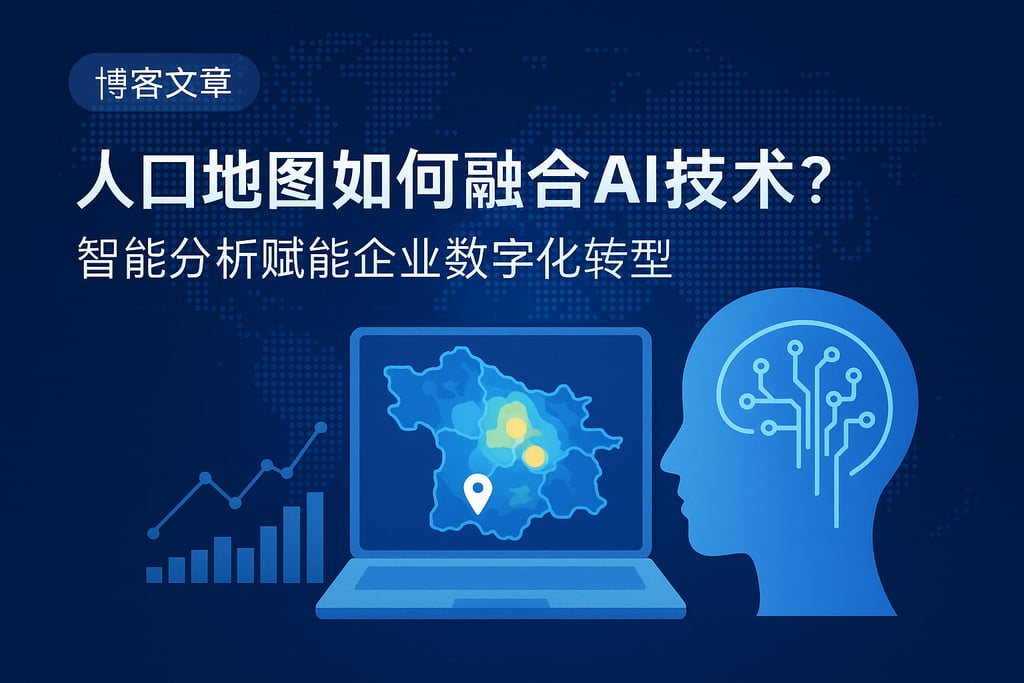 博客文章

人口地图如何融合AI技术？

智能分析赋能企业数字化转型